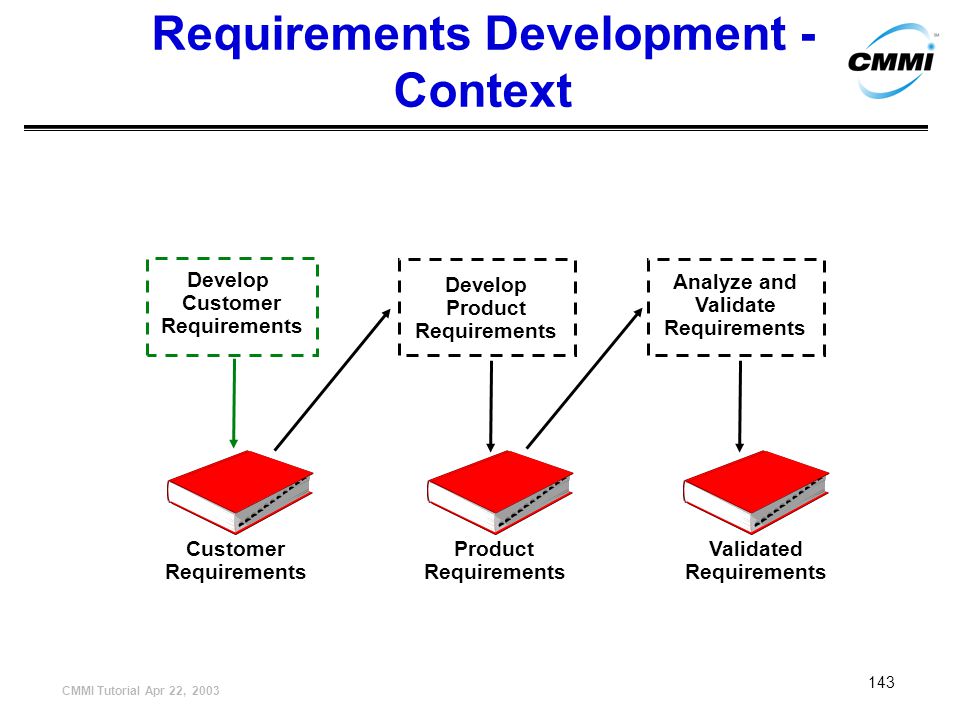 Requirements Development - Context

CMMI

Develop Customer Requirements

Develop Product Requirements

Analyze and Validate Requirements

Customer Requirements

Product Requirements

Validated Requirements

CMMI Tutorial Apr 22, 2003

143